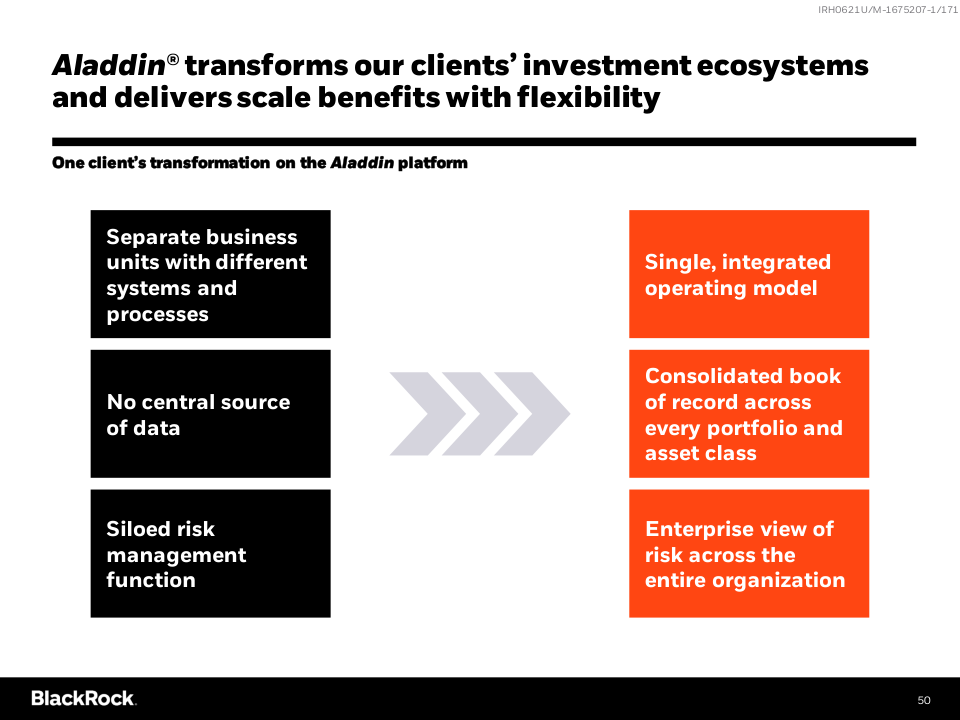 IRH0621U/M-1675207-1/171

Aladdin® transforms our clients' investment ecosystems and delivers scale benefits with flexibility

One client's transformation on the Aladdin platform

Separate business units with different systems and processes

No central source of data

Siloed risk management function

Single, integrated operating model

Consolidated book of record across every portfolio and asset class

Enterprise view of risk across the entire organization

BlackRock.

50